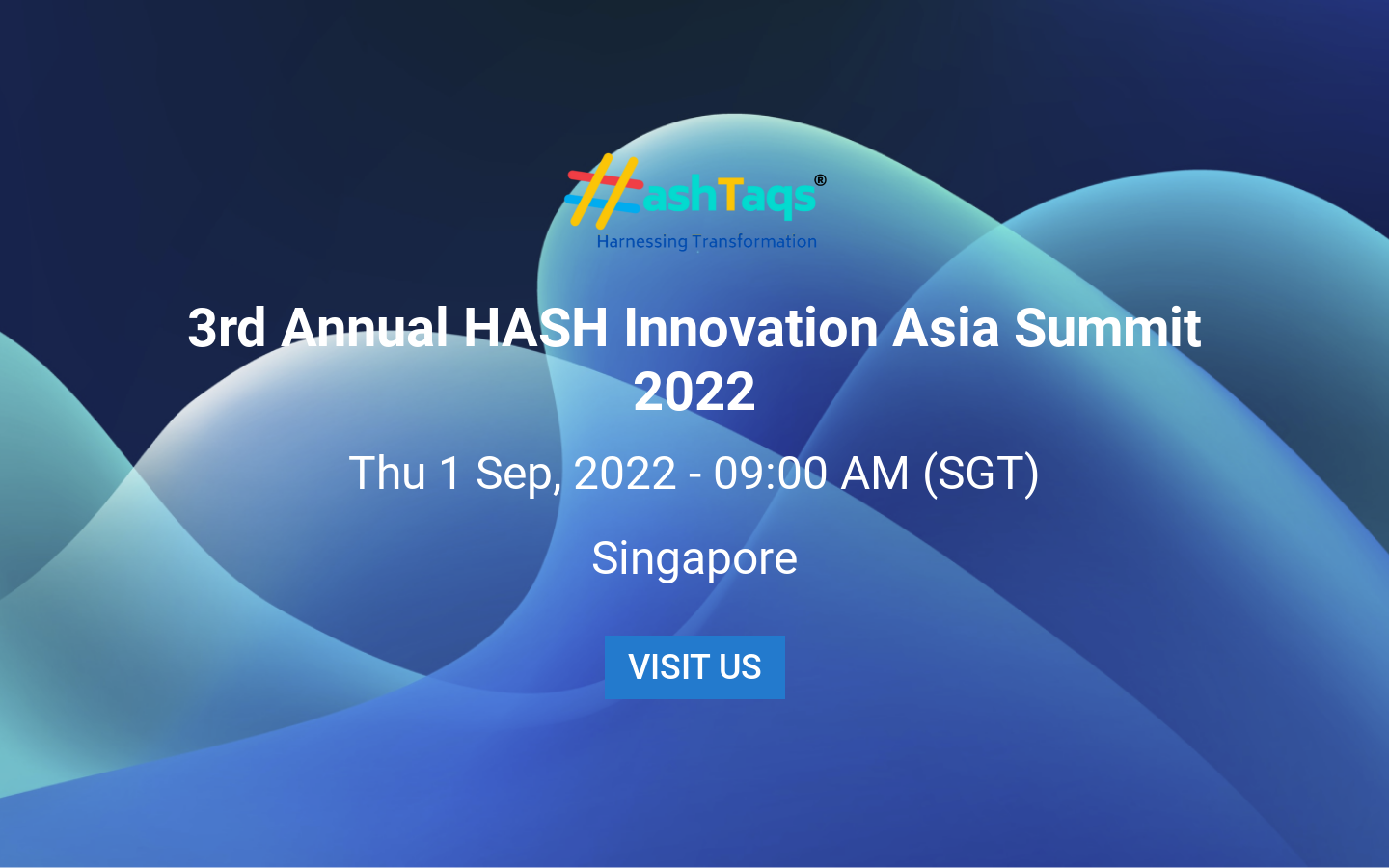 #ashTaqs®
Harnessing Transformation

3rd Annual HASH Innovation Asia Summit 2022

Thu 1 Sep, 2022 - 09:00 AM (SGT)

Singapore

VISIT US